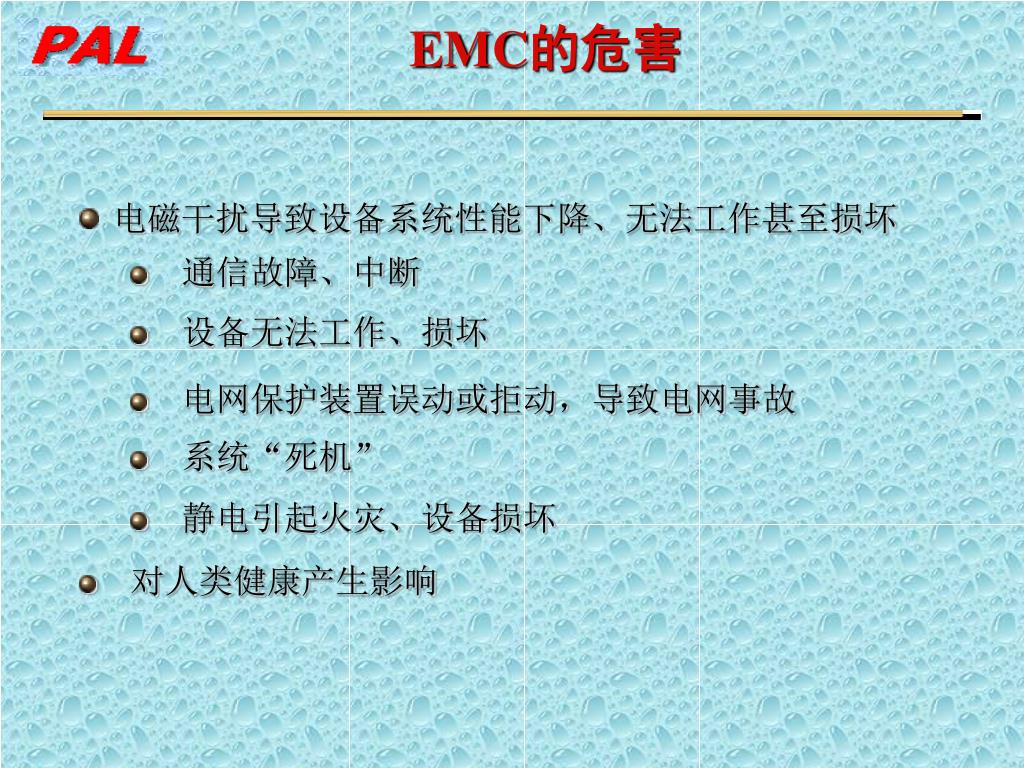 PAL

EMC的危害

电磁干扰导致设备系统性能下降、无法工作甚至损坏

通信故障、中断

设备无法工作、损坏

电网保护装置误动或拒动，导致电网事故

系统“死机”

静电引起火灾、设备损坏

对人类健康产生影响